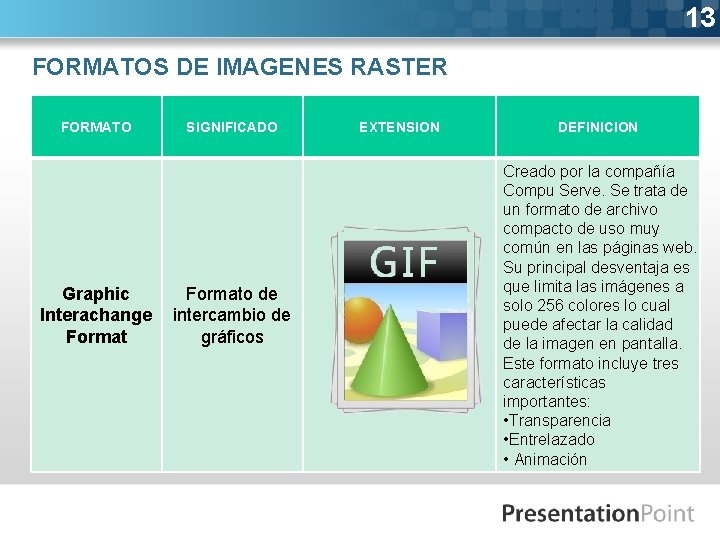 13

FORMATOS DE IMAGENES RASTER

| FORMATO | SIGNIFICADO | EXTENSION | DEFINICION |
|---|---|---|---|
| Graphic Interachange Format | Formato de intercambio de gráficos | GIF | Creado por la compañía Compu Serve. Se trata de un formato de archivo compacto de uso muy común en las páginas web. Su principal desventaja es que limita las imágenes a solo 256 colores lo cual puede afectar la calidad de la imagen en pantalla. Este formato incluye tres características importantes: •Transparencia •Entrelazado • Animación |

PresentationPoint